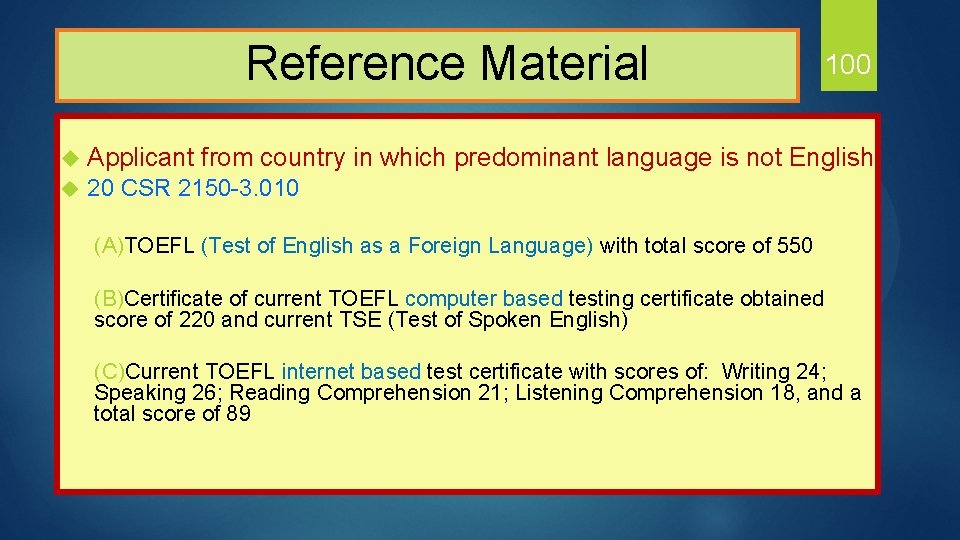 Reference Material

100

Applicant from country in which predominant language is not English

20 CSR 2150-3.010

(A)TOEFL (Test of English as a Foreign Language) with total score of 550

(B)Certificate of current TOEFL computer based testing certificate obtained score of 220 and current TSE (Test of Spoken English)

(C)Current TOEFL internet based test certificate with scores of: Writing 24; Speaking 26; Reading Comprehension 21; Listening Comprehension 18, and a total score of 89